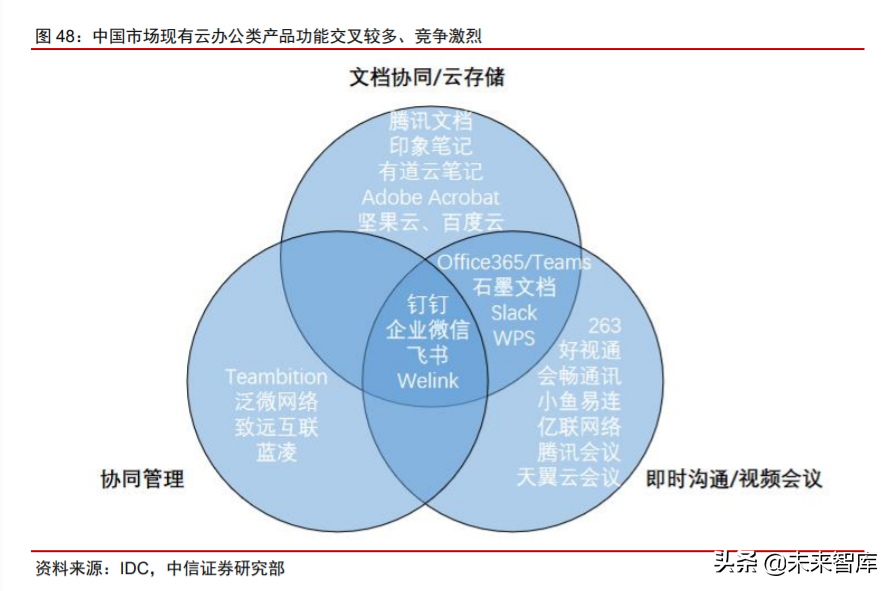 图 48：中国市场现有云办公类产品功能交叉较多、竞争激烈

文档协同/云存储

腾讯文档
印象笔记
有道云笔记
Adobe Acrobat
坚果云、百度云

Office365/Teams
石墨文档
Slack
WPS

钉钉
企业微信
飞书
Welink

Teambition
泛微网络
致远互联
蓝凌

263
好视通
会畅通讯
小鱼易连
亿联网络
腾讯会议
天翼云会议

协同管理

即时沟通/视频会议

资料来源：IDC，中信证券研究部

头条 @未来智库